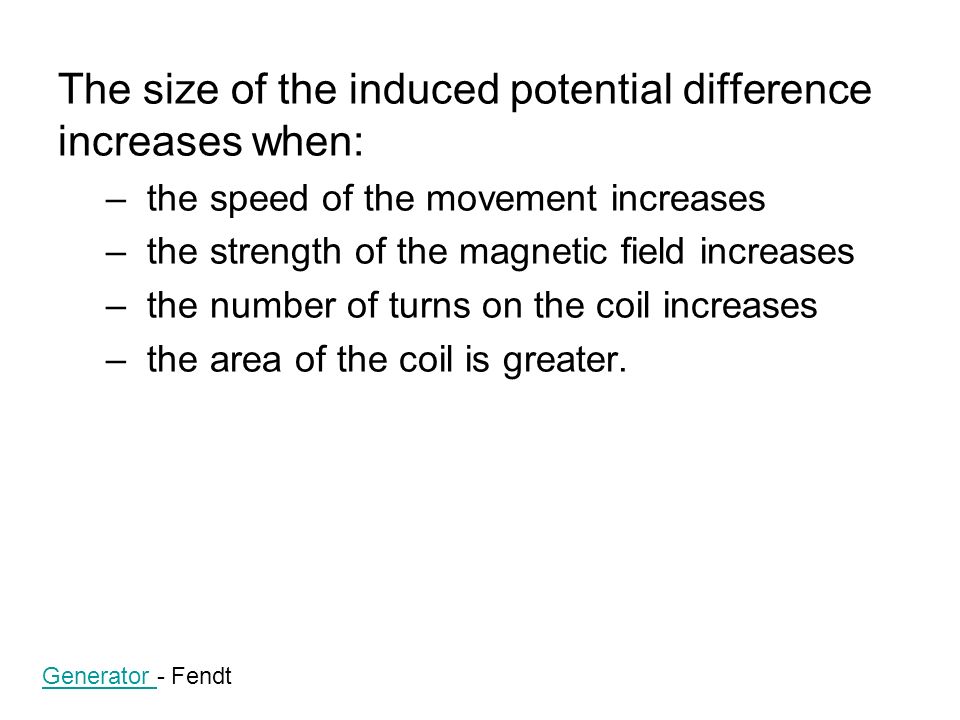 The size of the induced potential difference increases when:

– the speed of the movement increases
– the strength of the magnetic field increases
– the number of turns on the coil increases
– the area of the coil is greater.

Generator - Fendt